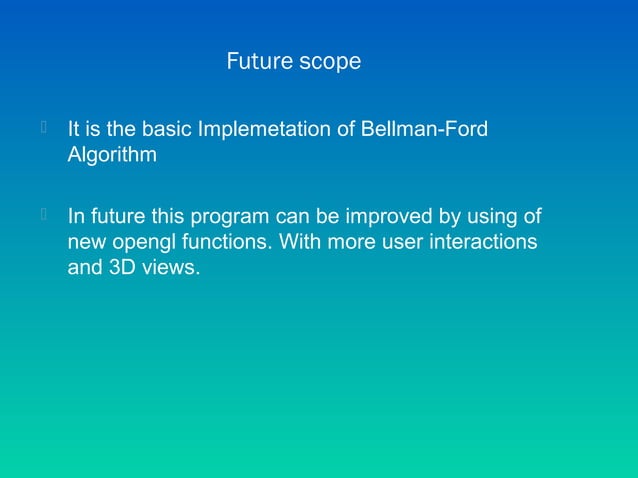 Future scope

It is the basic Implemetation of Bellman-Ford Algorithm

In future this program can be improved by using of new opengl functions. With more user interactions and 3D views.